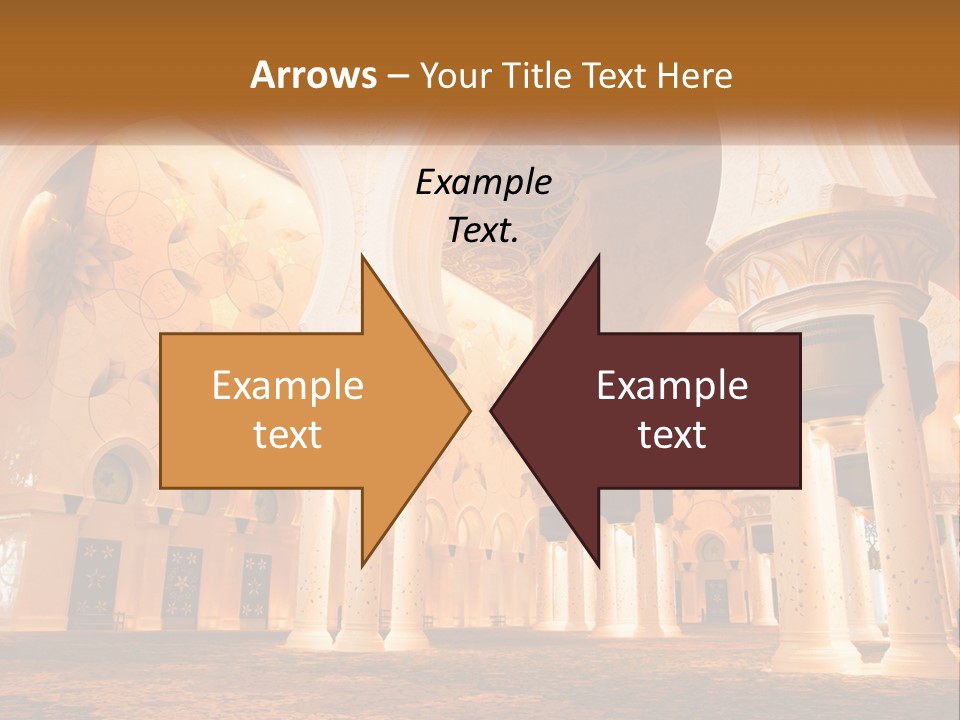 Arrows – Your Title Text Here

Example Text.

Example text

Example text